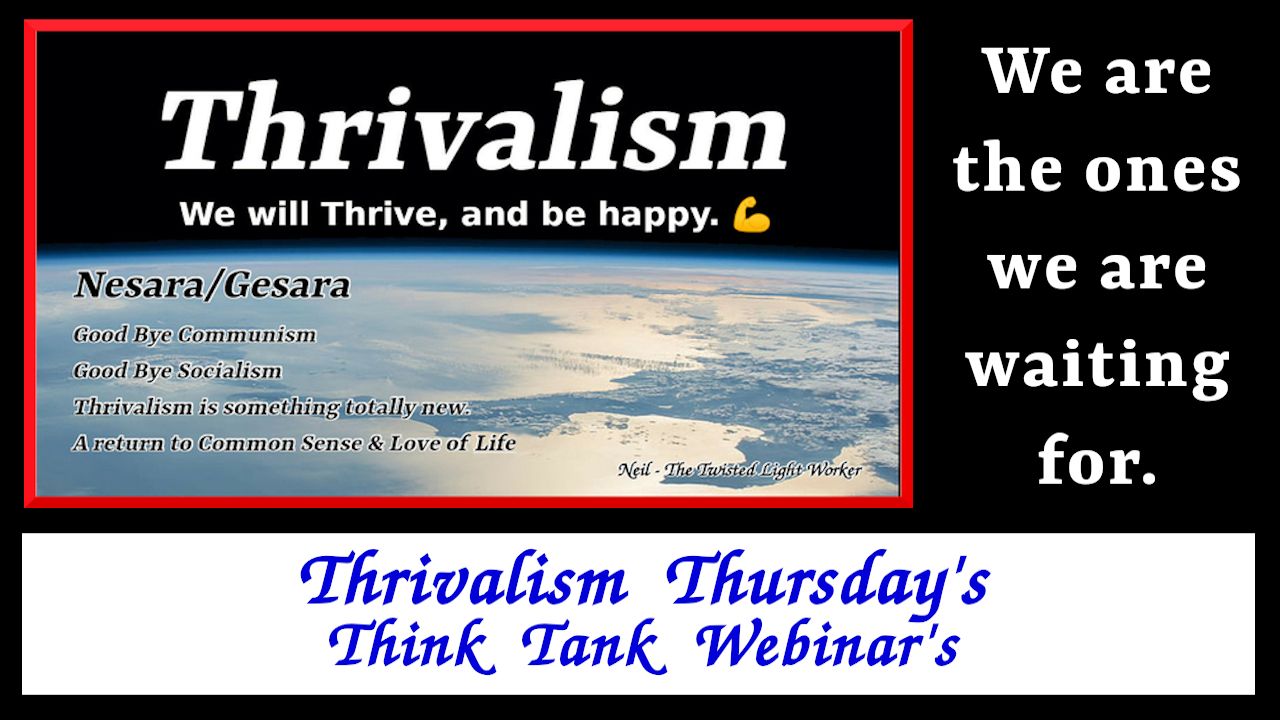 Thrivalism

We will Thrive, and be happy. 💪

Nesara/Gesara

Good Bye Communism
Good Bye Socialism
Thrivalism is something totally new.
A return to Common Sense & Love of Life

Neil - The Twisted Light Worker

We are the ones we are waiting for.

Thrivalism Thursday's
Think Tank Webinar's